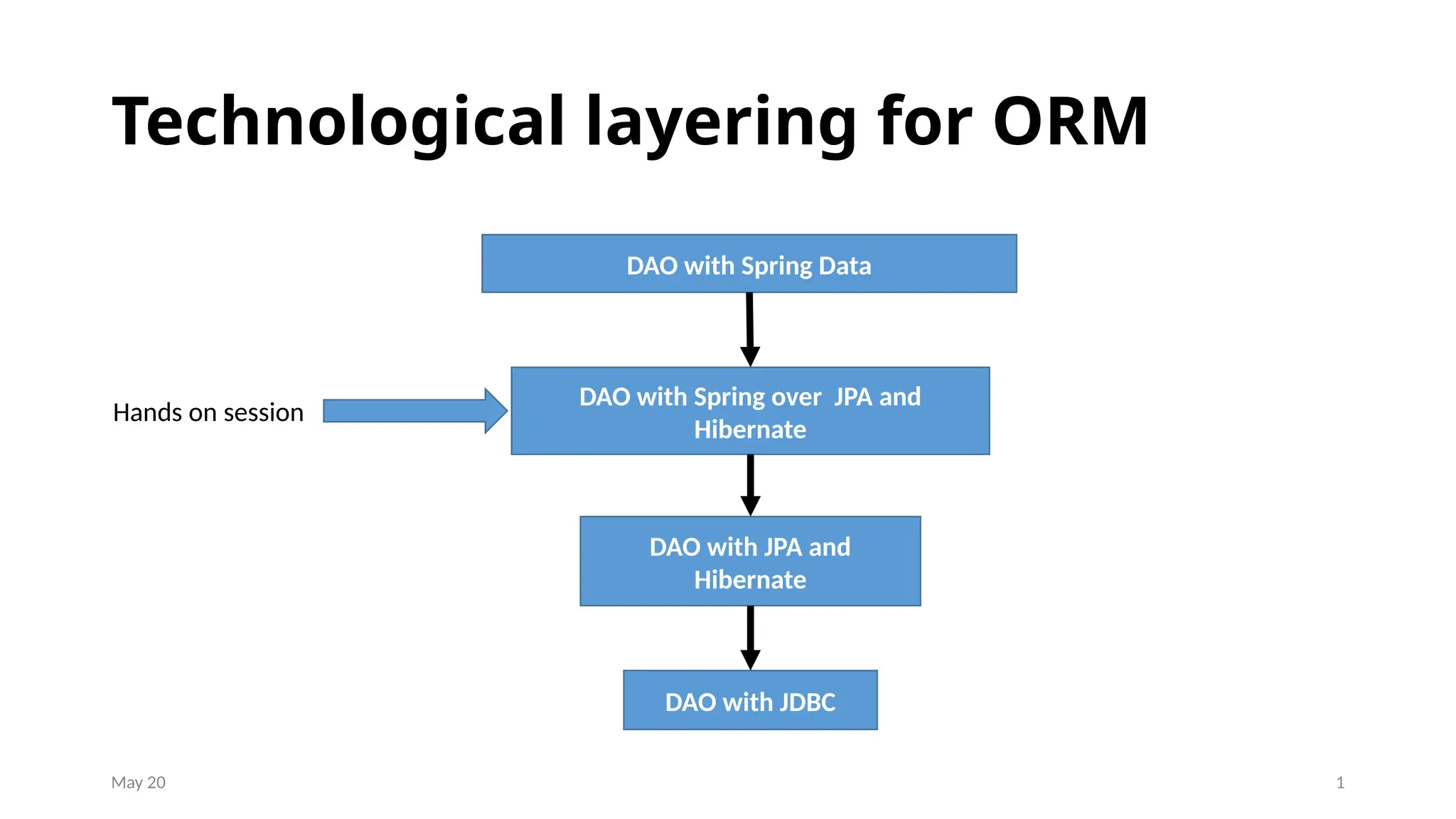 Technological layering for ORM

DAO with Spring Data

Hands on session

DAO with Spring over JPA and Hibernate

DAO with JPA and Hibernate

DAO with JDBC

May 20

1